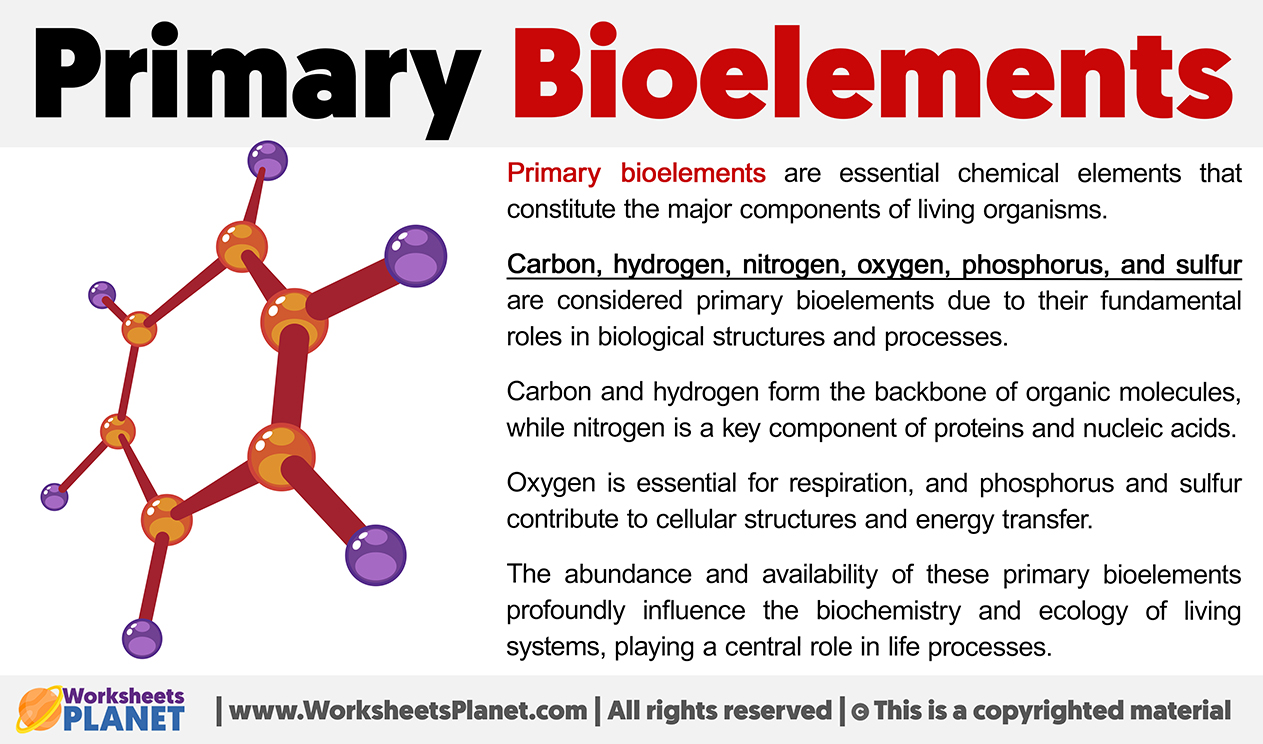 Primary Bioelements

Primary bioelements are essential chemical elements that constitute the major components of living organisms.

Carbon, hydrogen, nitrogen, oxygen, phosphorus, and sulfur are considered primary bioelements due to their fundamental roles in biological structures and processes.

Carbon and hydrogen form the backbone of organic molecules, while nitrogen is a key component of proteins and nucleic acids.

Oxygen is essential for respiration, and phosphorus and sulfur contribute to cellular structures and energy transfer.

The abundance and availability of these primary bioelements profoundly influence the biochemistry and ecology of living systems, playing a central role in life processes.

Worksheets PLANET | www.WorksheetsPlanet.com | All rights reserved | © This is a copyrighted material